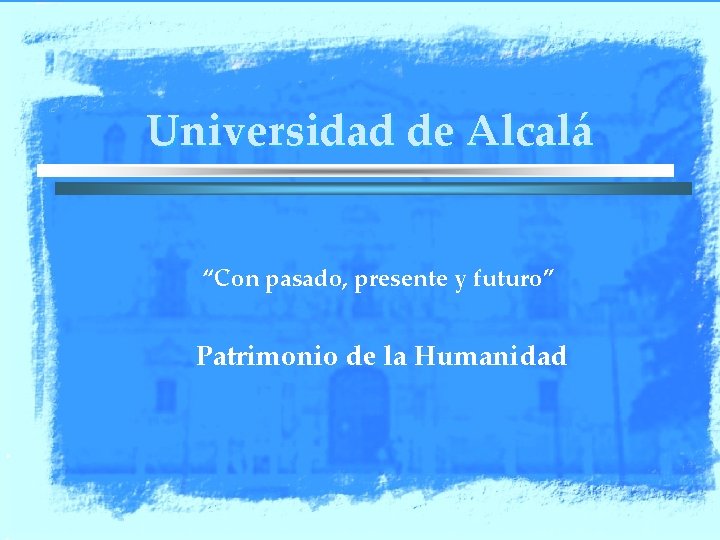 Universidad de Alcalá

“Con pasado, presente y futuro”

Patrimonio de la Humanidad